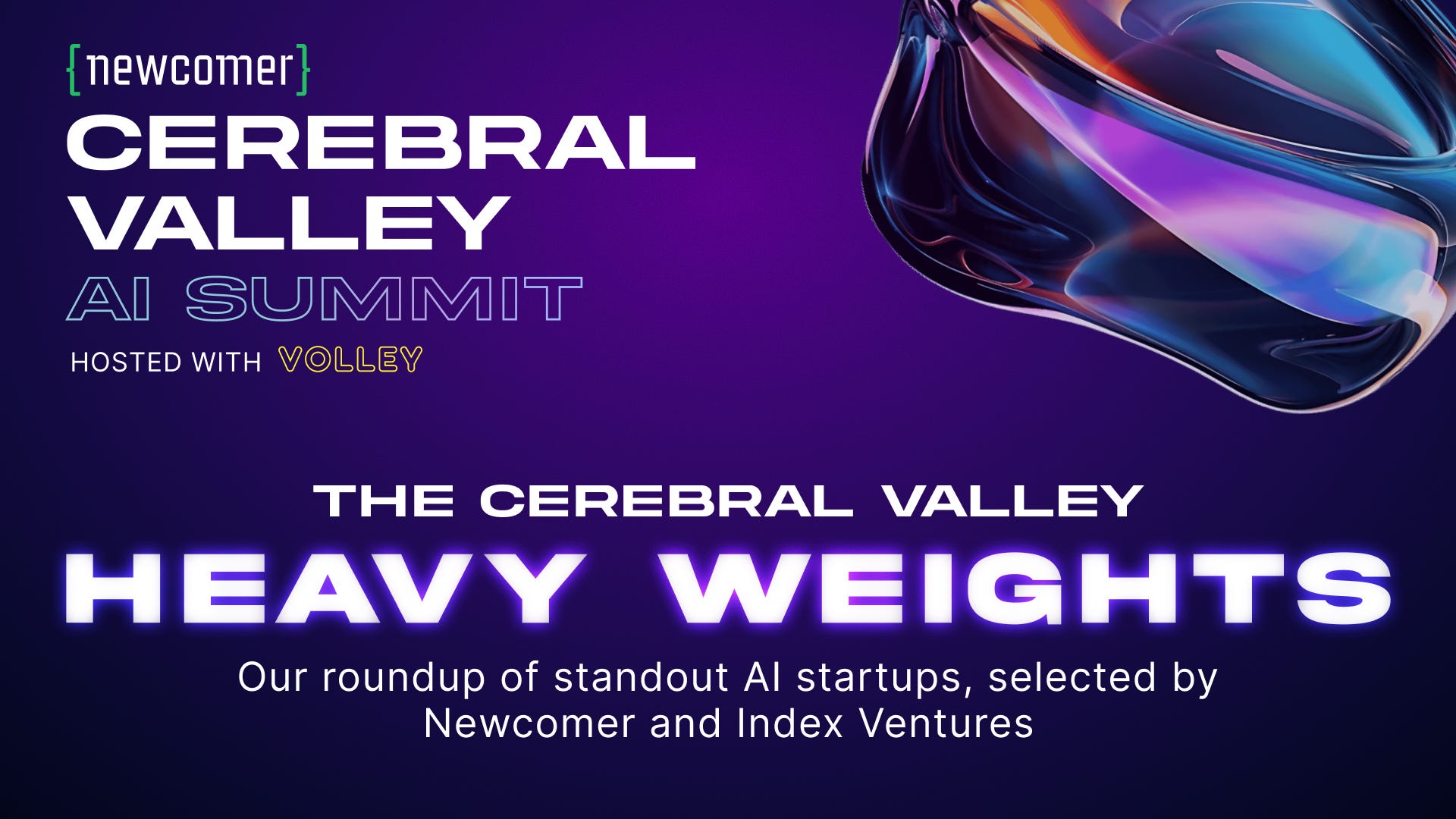 {newcomer}

CEREBRAL VALLEY

AI SUMMIT

HOSTED WITH VOLLEY

THE CEREBRAL VALLEY

HEAVY WEIGHTS

Our roundup of standout AI startups, selected by Newcomer and Index Ventures